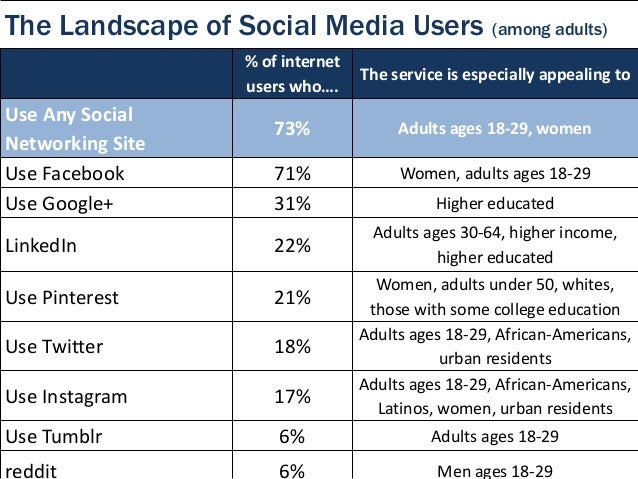 The Landscape of Social Media Users (among adults)

| | % of internet users who…. | The service is especially appealing to |
|---|---|---|
| Use Any Social Networking Site | 73% | Adults ages 18-29, women |
| Use Facebook | 71% | Women, adults ages 18-29 |
| Use Google+ | 31% | Higher educated |
| LinkedIn | 22% | Adults ages 30-64, higher income, higher educated |
| Use Pinterest | 21% | Women, adults under 50, whites, those with some college education |
| Use Twitter | 18% | Adults ages 18-29, African-Americans, urban residents |
| Use Instagram | 17% | Adults ages 18-29, African-Americans, Latinos, women, urban residents |
| Use Tumblr | 6% | Adults ages 18-29 |
| reddit | 6% | Men ages 18-29 |